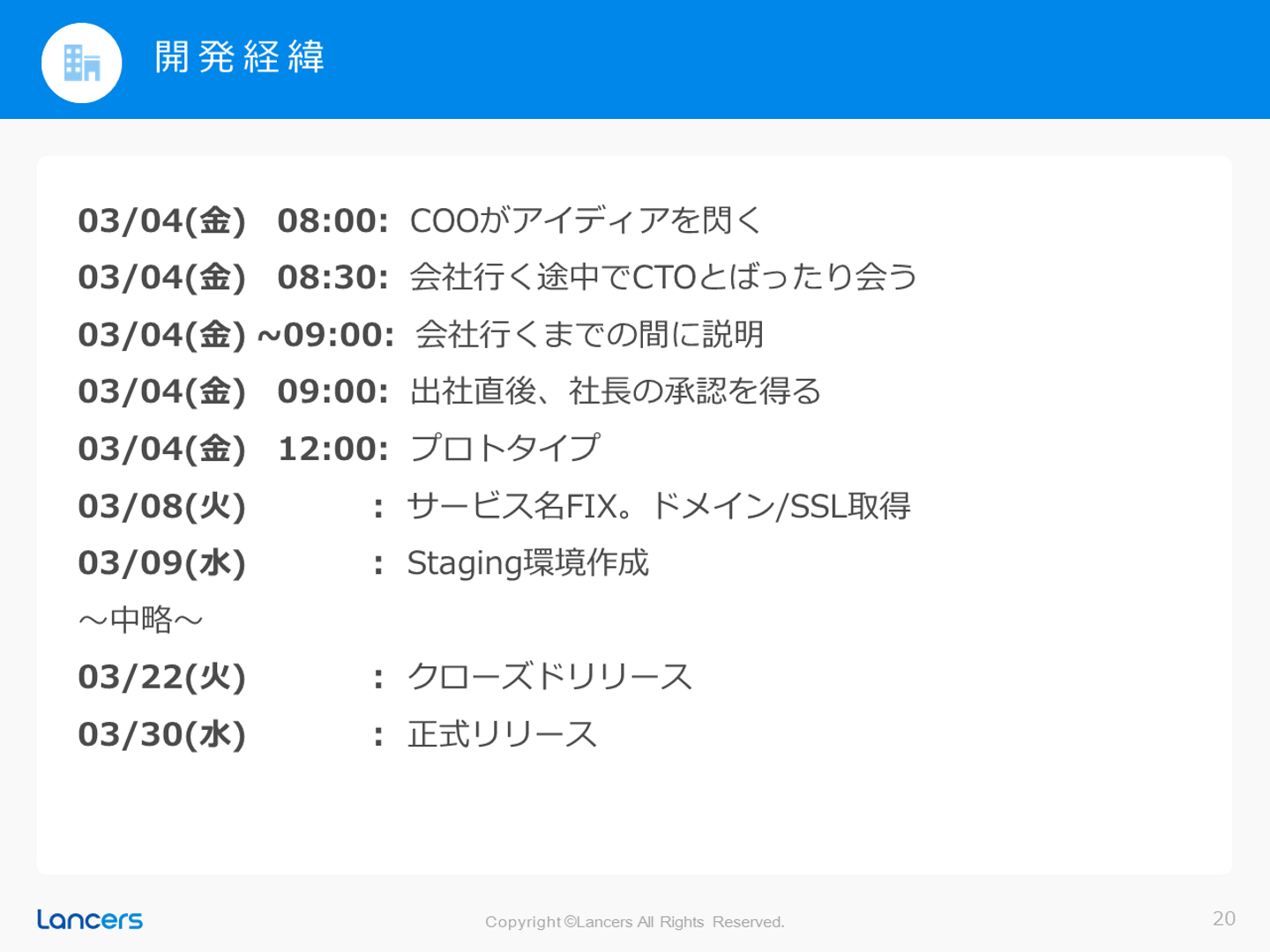 開発経緯

03/04(金) 08:00: COOがアイディアを閃く
03/04(金) 08:30: 会社行く途中でCTOとばったり会う
03/04(金) ~09:00: 会社行くまでの間に説明
03/04(金) 09:00: 出社直後、社長の承認を得る
03/04(金) 12:00: プロトタイプ
03/08(火) : サービス名FIX。ドメイン/SSL取得
03/09(水) : Staging環境作成
～中略～
03/22(火) : クローズドリリース
03/30(水) : 正式リリース

Lancers

Copyright ©Lancers All Rights Reserved.

20